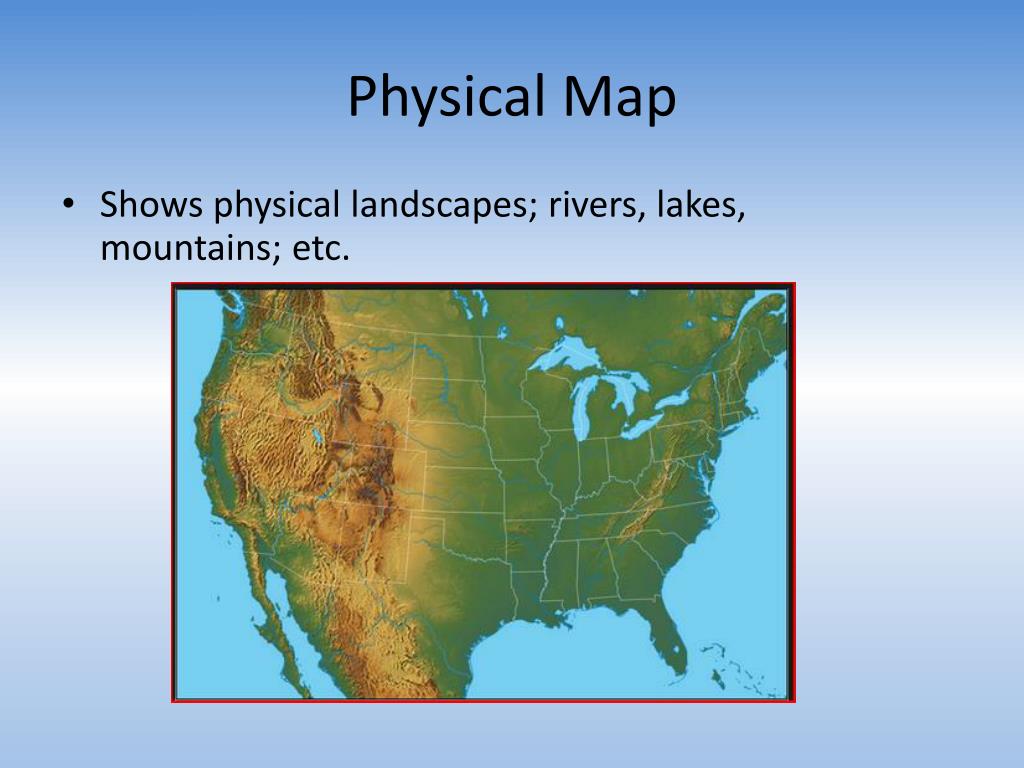 Physical Map

• Shows physical landscapes; rivers, lakes, mountains; etc.